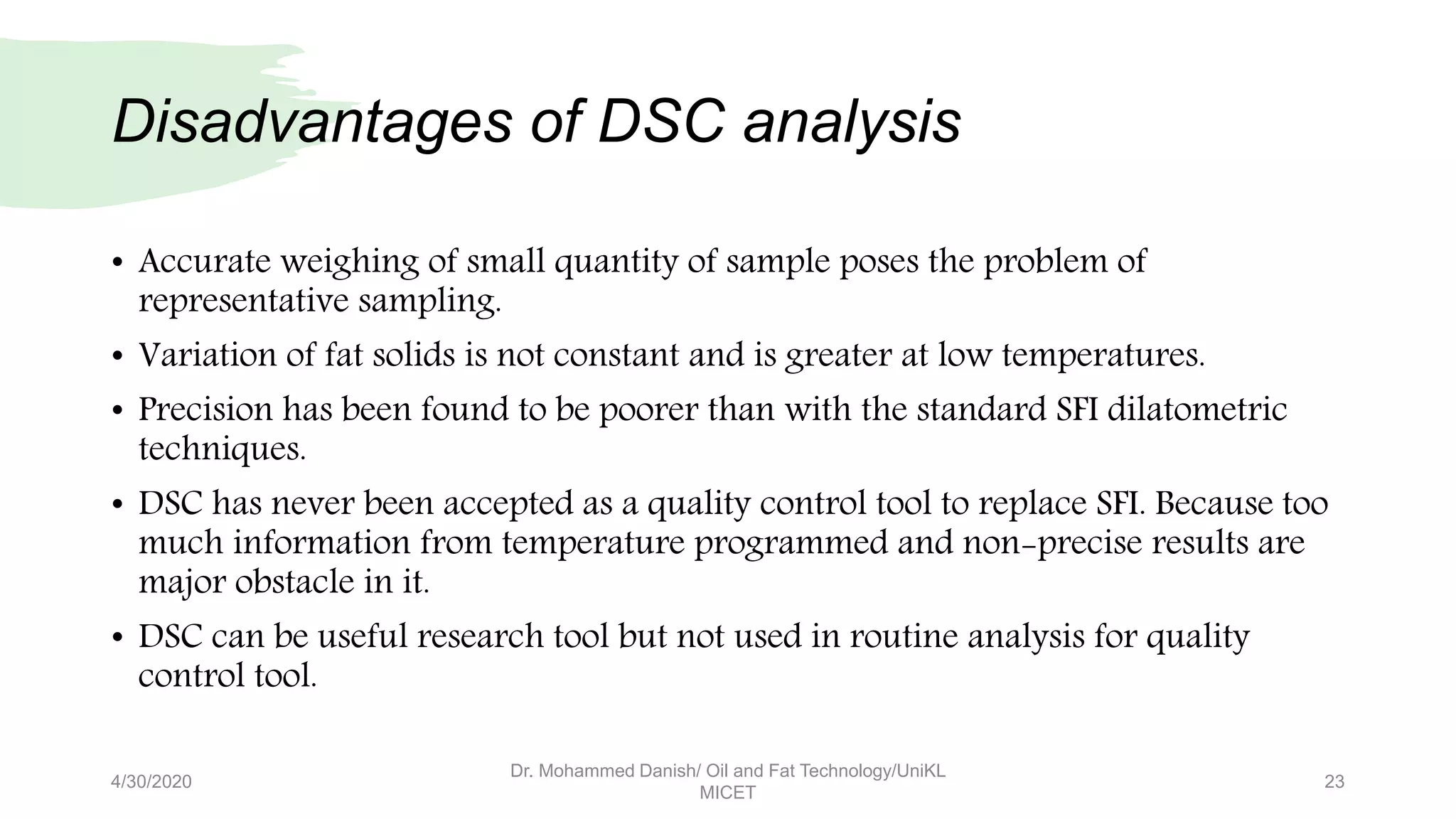 Disadvantages of DSC analysis

• Accurate weighing of small quantity of sample poses the problem of representative sampling.

• Variation of fat solids is not constant and is greater at low temperatures.

• Precision has been found to be poorer than with the standard SFI dilatometric techniques.

• DSC has never been accepted as a quality control tool to replace SFI. Because too much information from temperature programmed and non-precise results are major obstacle in it.

• DSC can be useful research tool but not used in routine analysis for quality control tool.

4/30/2020

Dr. Mohammed Danish/ Oil and Fat Technology/UniKL MICET

23